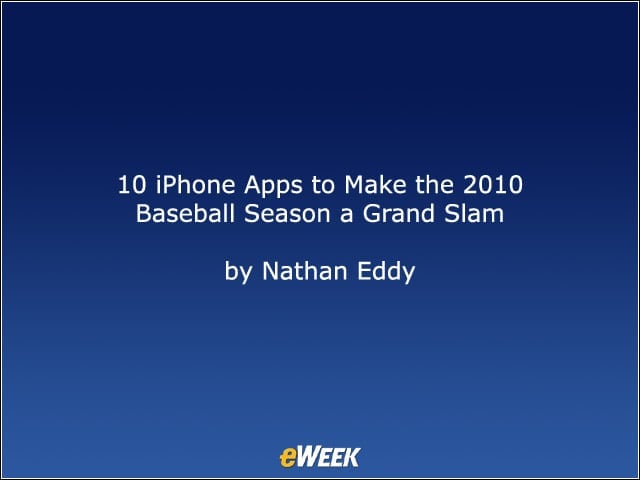 10 iPhone Apps to Make the 2010 Baseball Season a Grand Slam

by Nathan Eddy

eWEEK